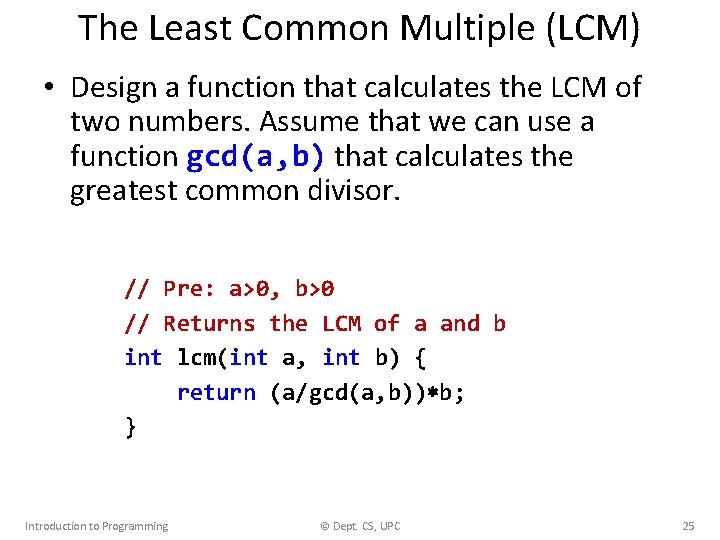 The Least Common Multiple (LCM)

• Design a function that calculates the LCM of two numbers. Assume that we can use a function gcd(a,b) that calculates the greatest common divisor.

// Pre: a>0, b>0
// Returns the LCM of a and b
int lcm(int a, int b) {
    return (a/gcd(a,b))*b;
}

Introduction to Programming

© Dept. CS, UPC

25